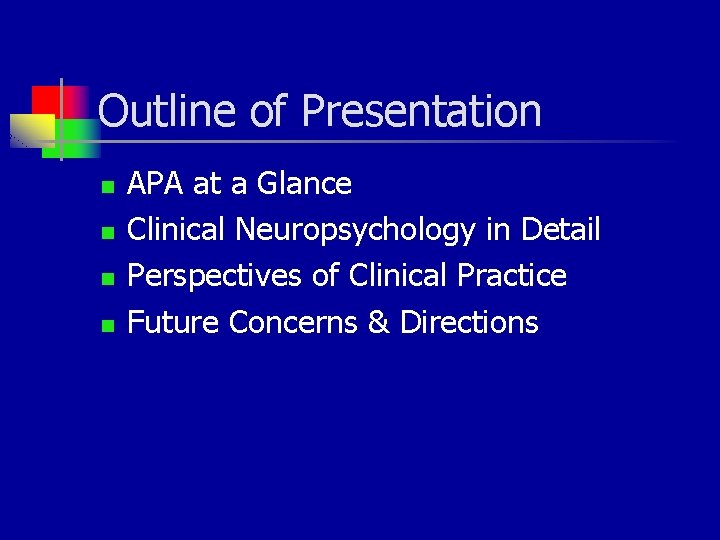 Outline of Presentation

- APA at a Glance
- Clinical Neuropsychology in Detail
- Perspectives of Clinical Practice
- Future Concerns & Directions